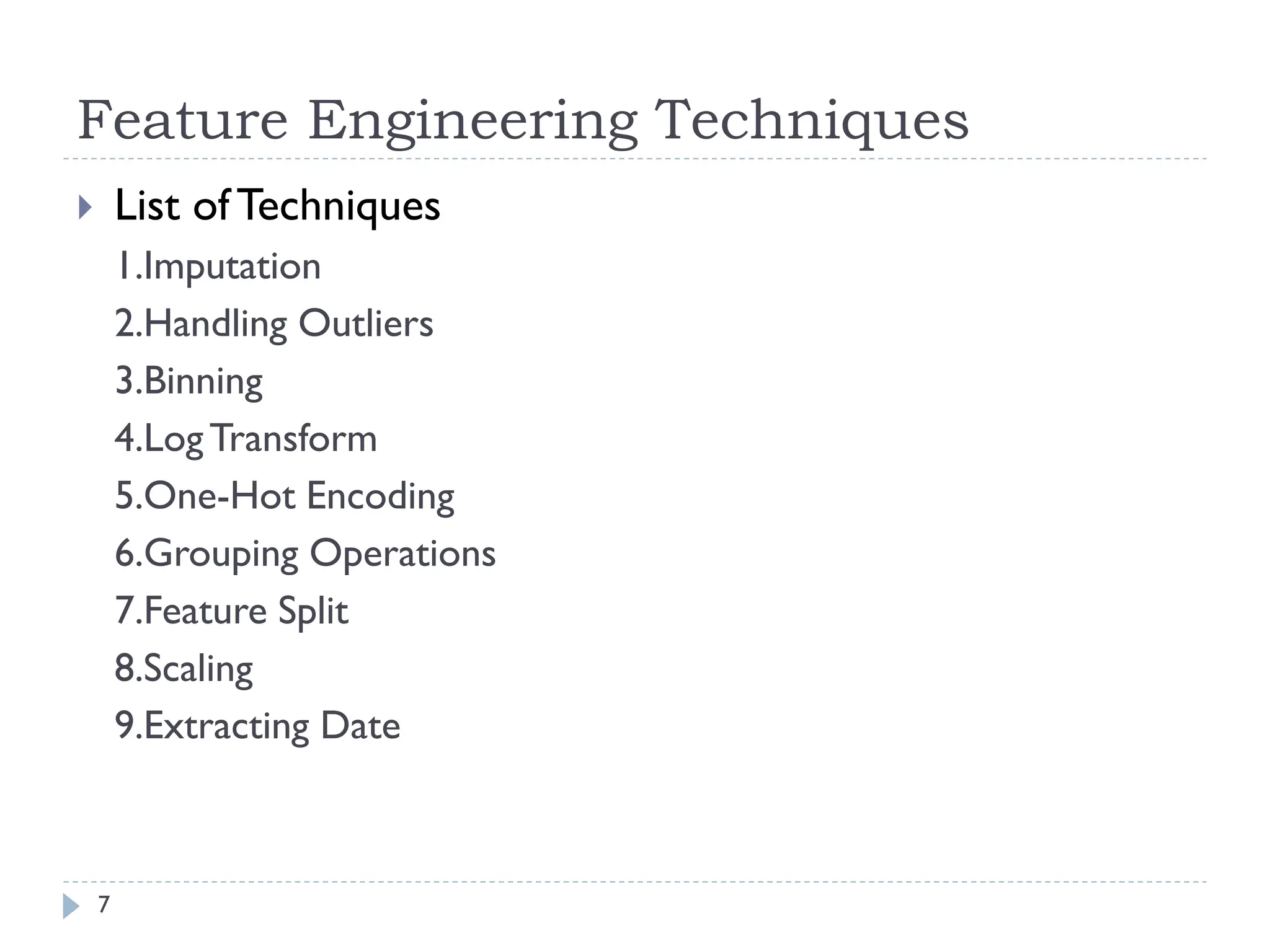 Feature Engineering Techniques

List of Techniques

1.Imputation

2.Handling Outliers

3.Binning

4.Log Transform

5.One-Hot Encoding

6.Grouping Operations

7.Feature Split

8.Scaling

9.Extracting Date

7